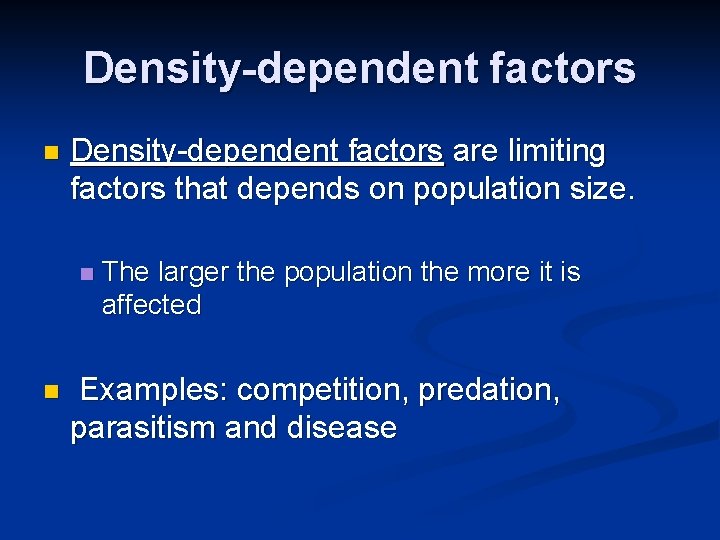 Density-dependent factors

Density-dependent factors are limiting factors that depends on population size.

The larger the population the more it is affected

Examples: competition, predation, parasitism and disease